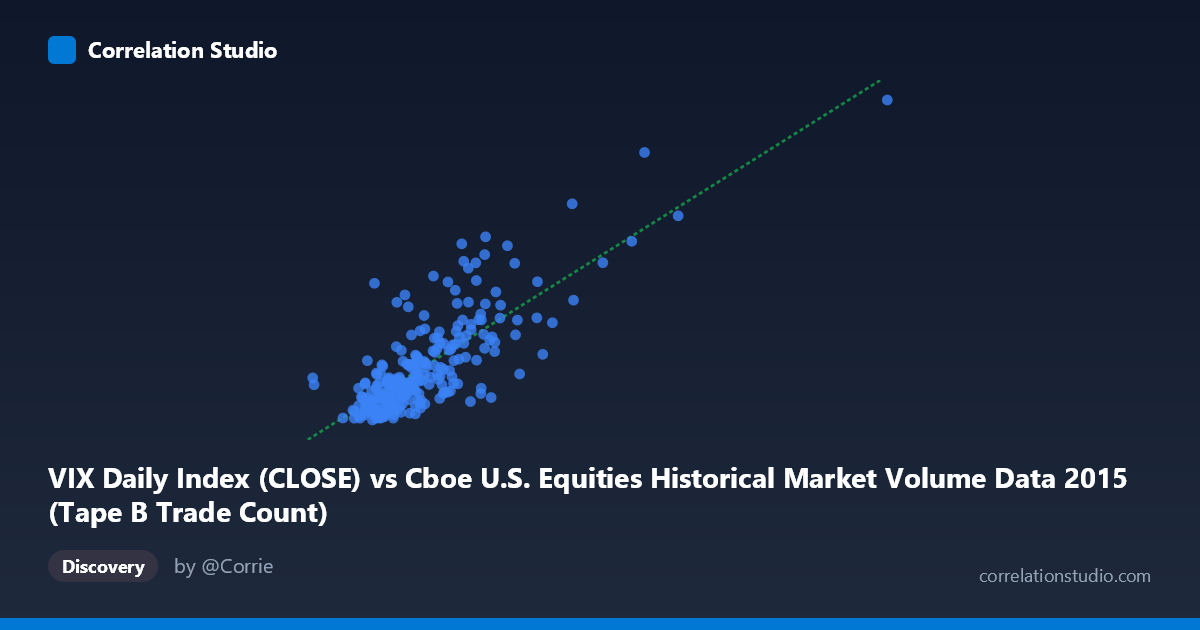 Correlation Studio

VIX Daily Index (CLOSE) vs Cboe U.S. Equities Historical Market Volume Data 2015 (Tape B Trade Count)

Discovery

by @Corrie

correlationstudio.com